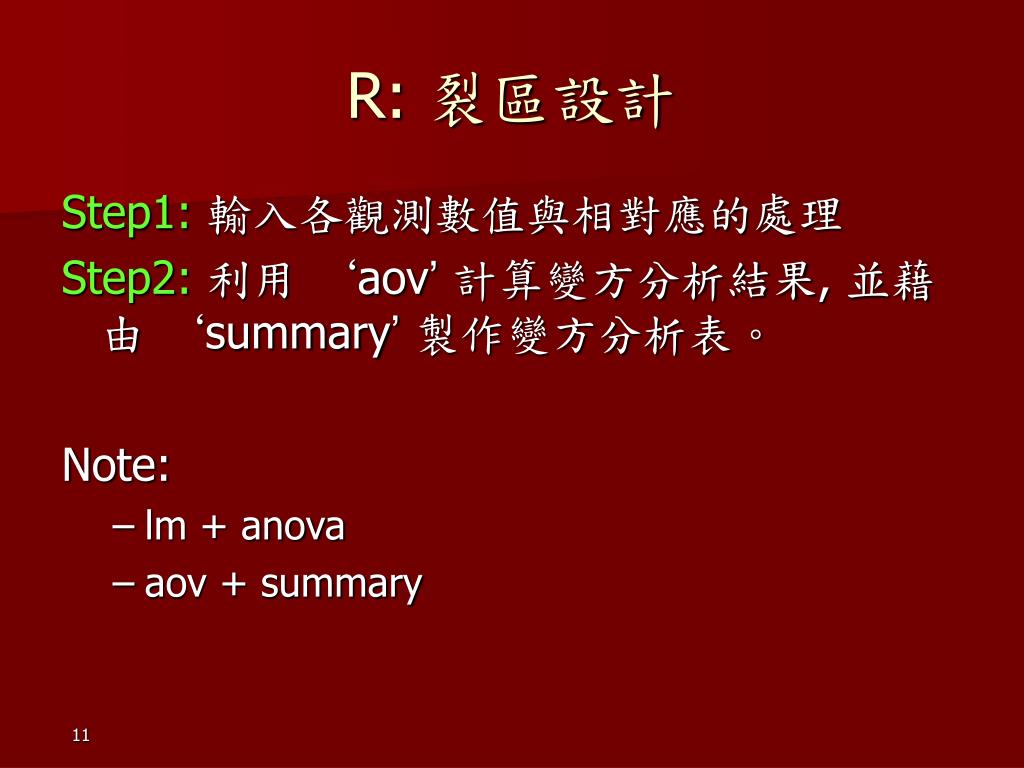 R: 裂區設計

Step1: 輸入各觀測數值與相對應的處理

Step2: 利用 ‘aov’ 計算變方分析結果, 並藉由 ‘summary’ 製作變方分析表。

Note:

– lm + anova

– aov + summary

11